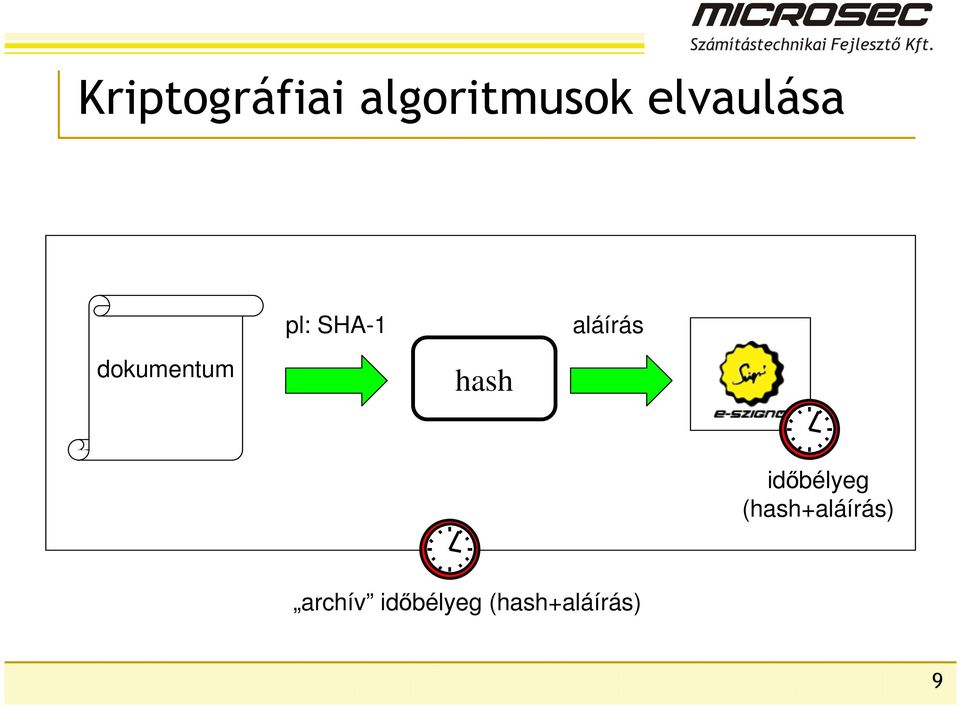 MICROSEC
Számítástechnikai Fejlesztő Kft.

Kriptográfiai algoritmusok elvaulása

dokumentum

pl: SHA-1

hash

aláírás

Sign

e-SZIGNO

időbélyeg
(hash+aláírás)

„archív” időbélyeg (hash+aláírás)

9